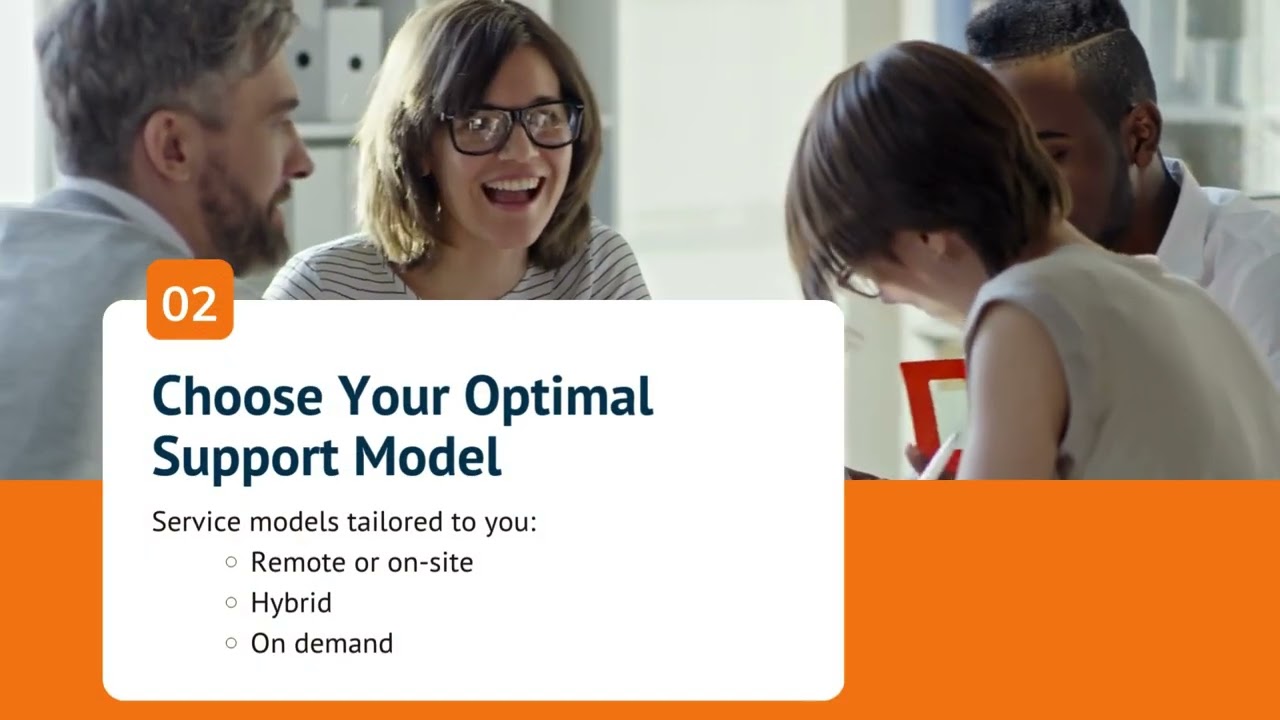 02

Choose Your Optimal Support Model

Service models tailored to you:
○ Remote or on-site
○ Hybrid
○ On demand